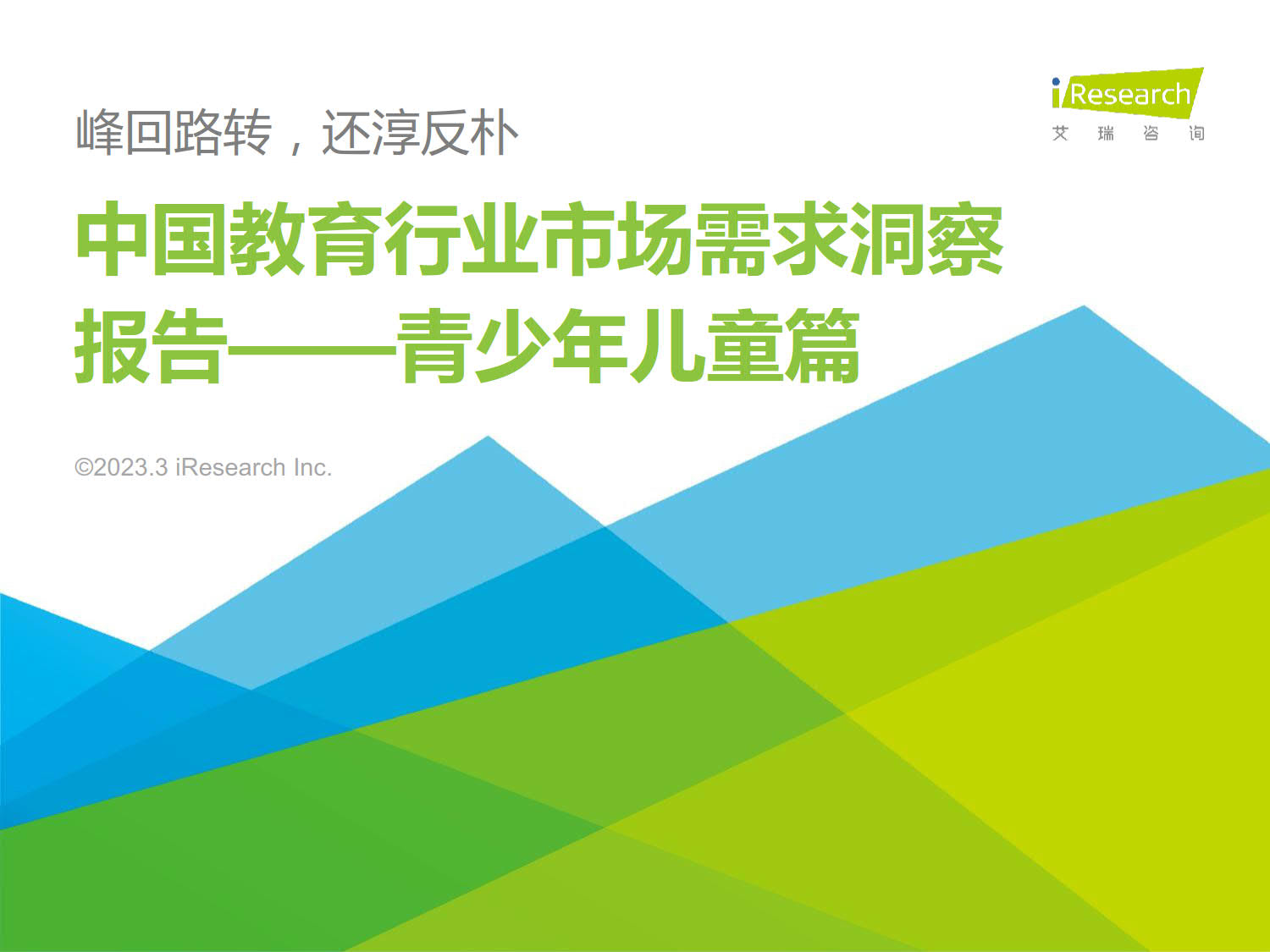 iResearch
艾 瑞 咨 询

峰回路转，还淳反朴

中国教育行业市场需求洞察报告——青少年儿童篇

©2023.3 iResearch Inc.